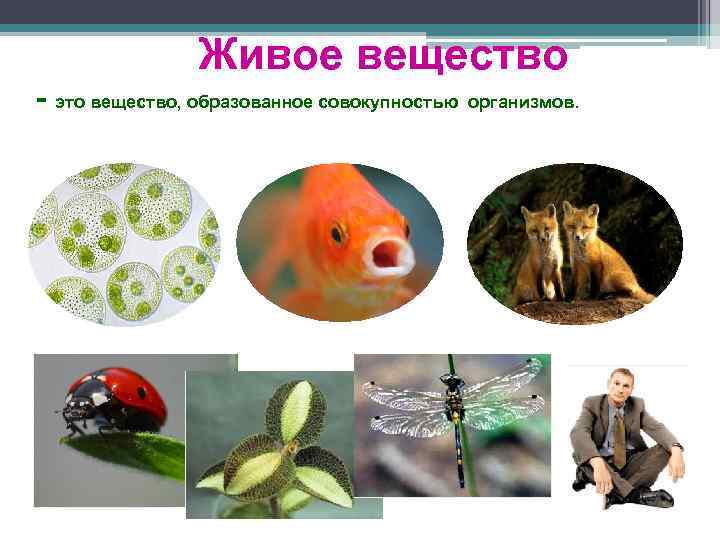 Живое вещество

- это вещество, образованное совокупностью организмов.